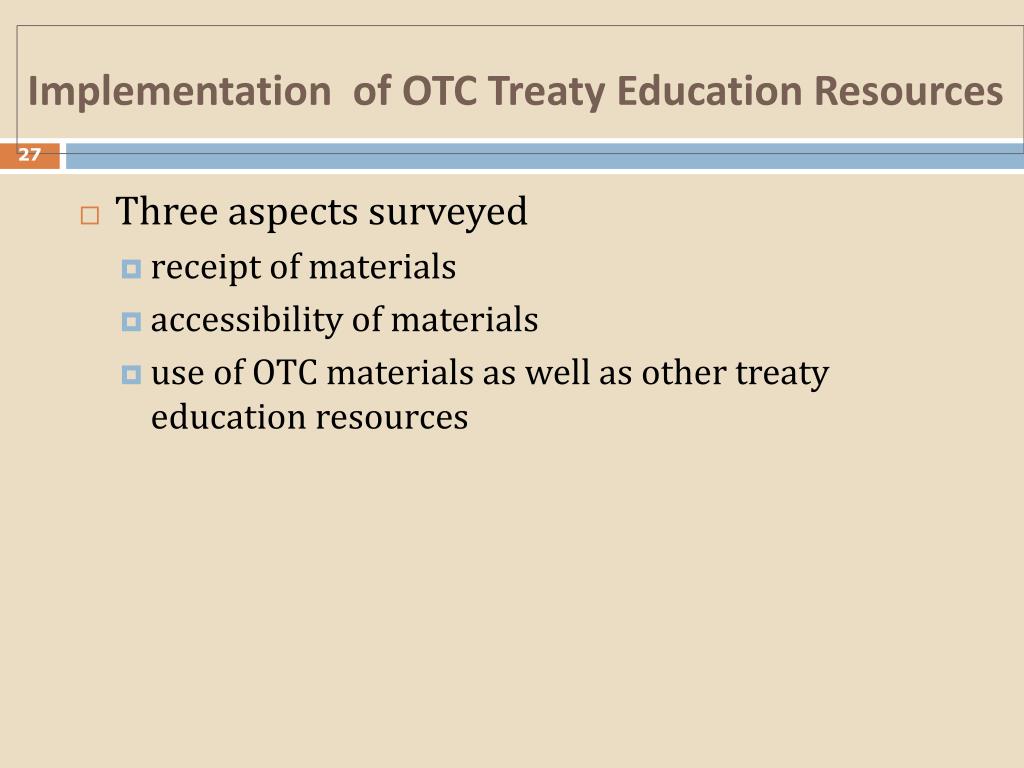 Implementation  of OTC Treaty Education Resources

27

Three aspects surveyed

receipt of materials

accessibility of materials

use of OTC materials as well as other treaty education resources